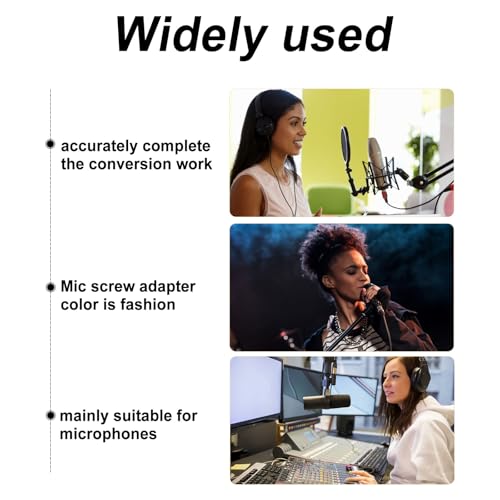 Widely used

accurately complete the conversion work

Mic screw adapter color is fashion

mainly suitable for microphones